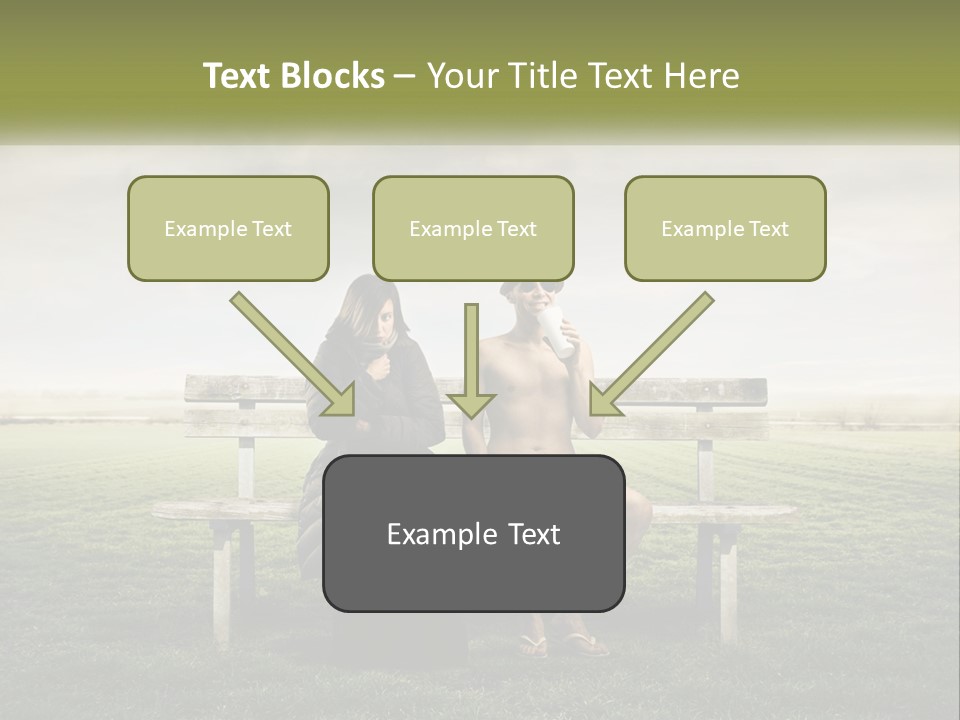 Text Blocks – Your Title Text Here

Example Text

Example Text

Example Text

Example Text